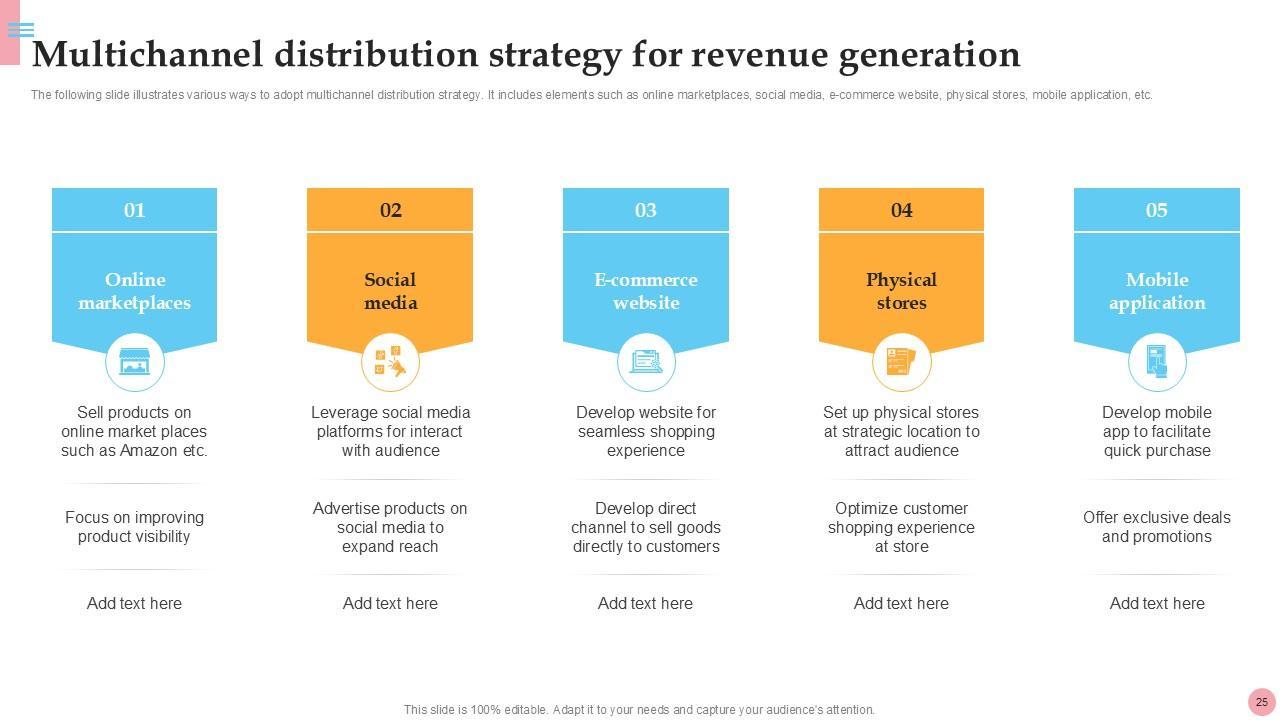 Multichannel distribution strategy for revenue generation

The following slide illustrates various ways to adopt multichannel distribution strategy. It includes elements such as online marketplaces, social media, e-commerce website, physical stores, mobile application, etc.

01

Online marketplaces

Sell products on online market places such as Amazon etc.

Focus on improving product visibility

Add text here

02

Social media

Leverage social media platforms for interact with audience

Advertise products on social media to expand reach

Add text here

03

E-commerce website

Develop website for seamless shopping experience

Develop direct channel to sell goods directly to customers

Add text here

04

Physical stores

Set up physical stores at strategic location to attract audience

Optimize customer shopping experience at store

Add text here

05

Mobile application

Develop mobile app to facilitate quick purchase

Offer exclusive deals and promotions

Add text here

This slide is 100% editable. Adapt it to your needs and capture your audience's attention.

25